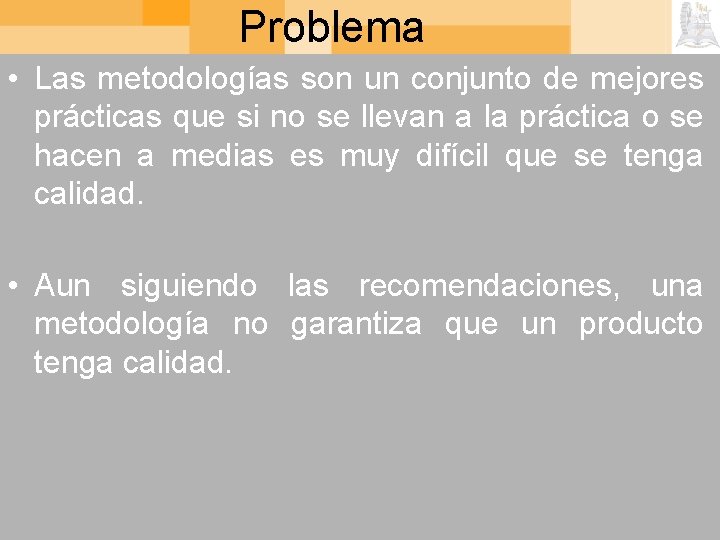 Problema

• Las metodologías son un conjunto de mejores prácticas que si no se llevan a la práctica o se hacen a medias es muy difícil que se tenga calidad.

• Aun siguiendo las recomendaciones, una metodología no garantiza que un producto tenga calidad.